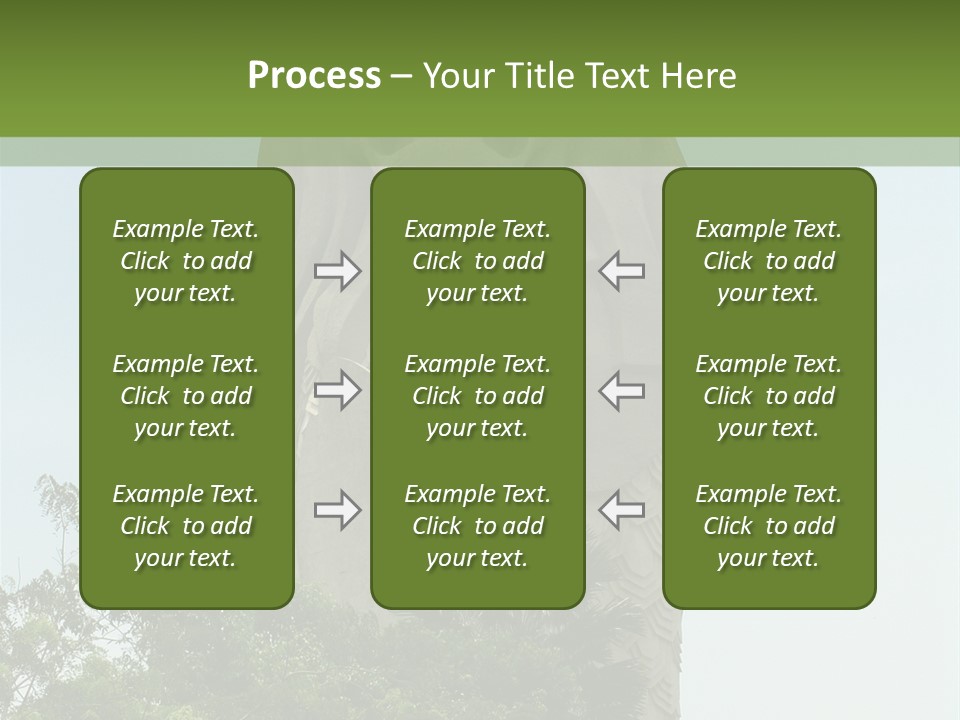 Process – Your Title Text Here

Example Text. Click to add your text.

Example Text. Click to add your text.

Example Text. Click to add your text.

Example Text. Click to add your text.

Example Text. Click to add your text.

Example Text. Click to add your text.

Example Text. Click to add your text.

Example Text. Click to add your text.

Example Text. Click to add your text.